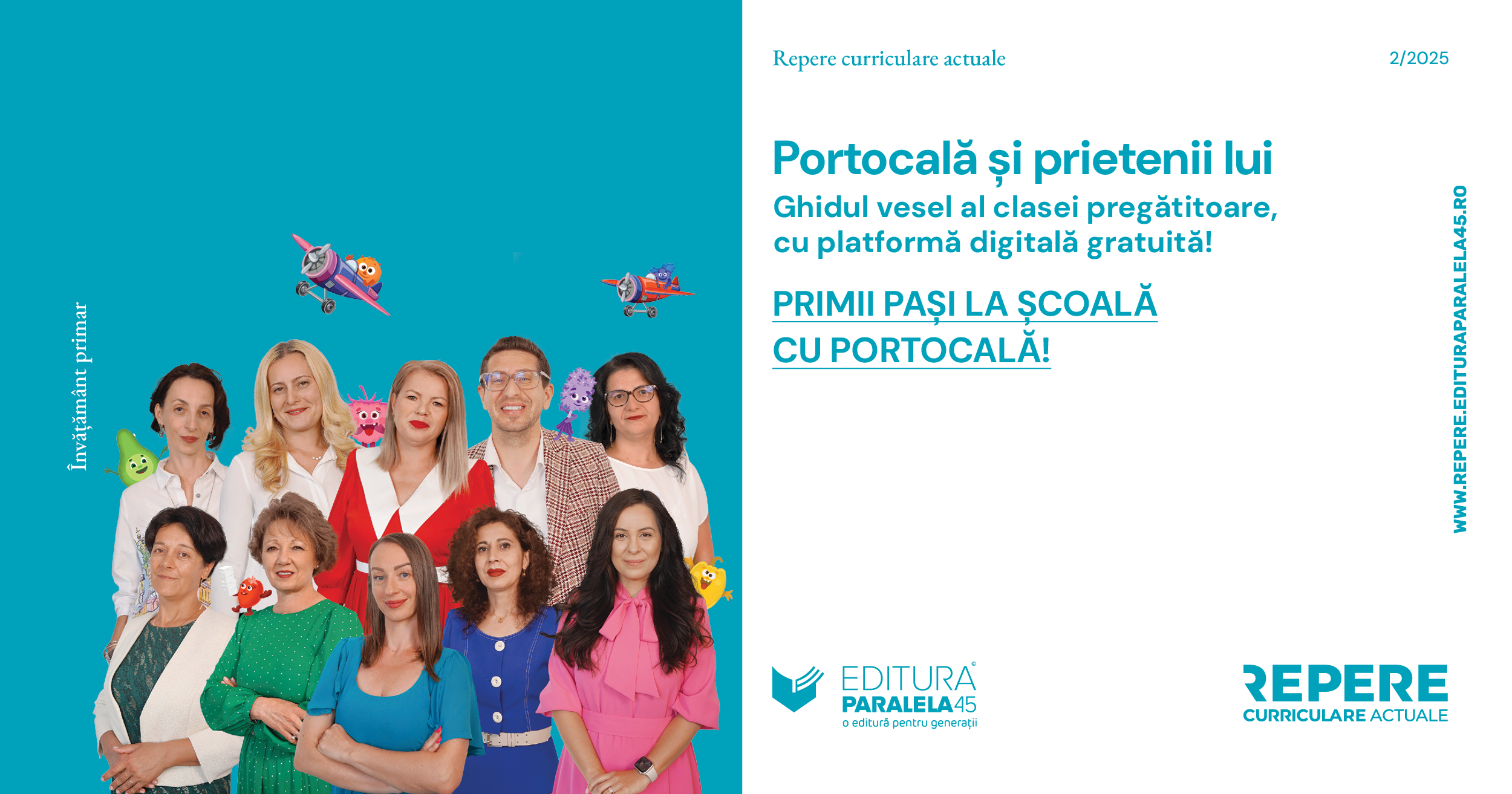 Învățământ primar

Repere curriculare actuale

2/2025

Portocală și prietenii lui

Ghidul vesel al clasei pregătitoare, cu platformă digitală gratuită!

PRIMII PAȘI LA ȘCOALĂ CU PORTOCALĂ!

WWW.REPERE.EDITURAPARALELA45.RO

EDITURA PARALELA 45 o editură pentru generații

REPERE CURRICULARE ACTUALE